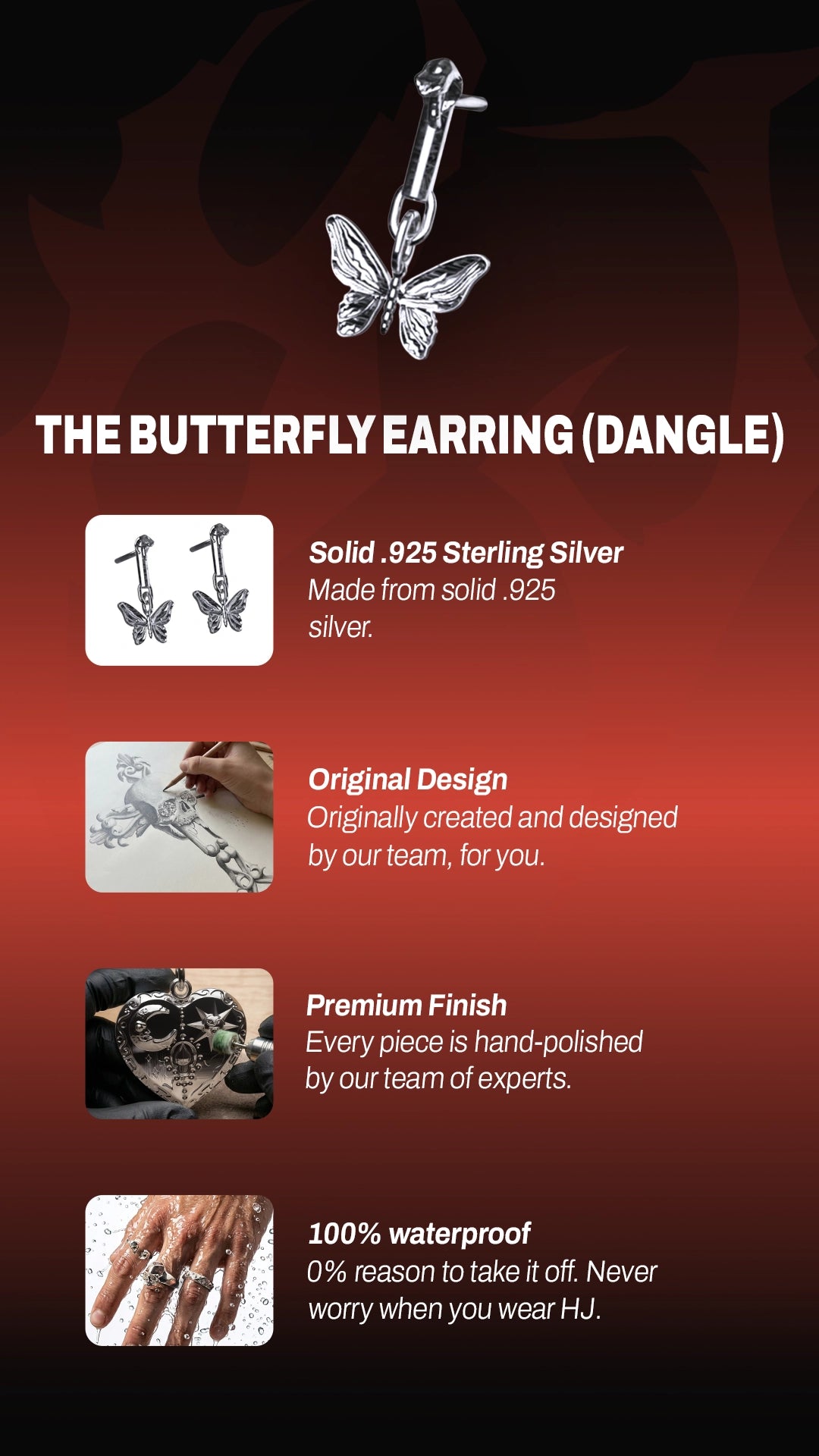 THE BUTTERFLY EARRING (DANGLE)

Solid .925 Sterling Silver
Made from solid .925 silver.

Original Design
Originally created and designed by our team, for you.

Premium Finish
Every piece is hand-polished by our team of experts.

100% waterproof
0% reason to take it off. Never worry when you wear HJ.